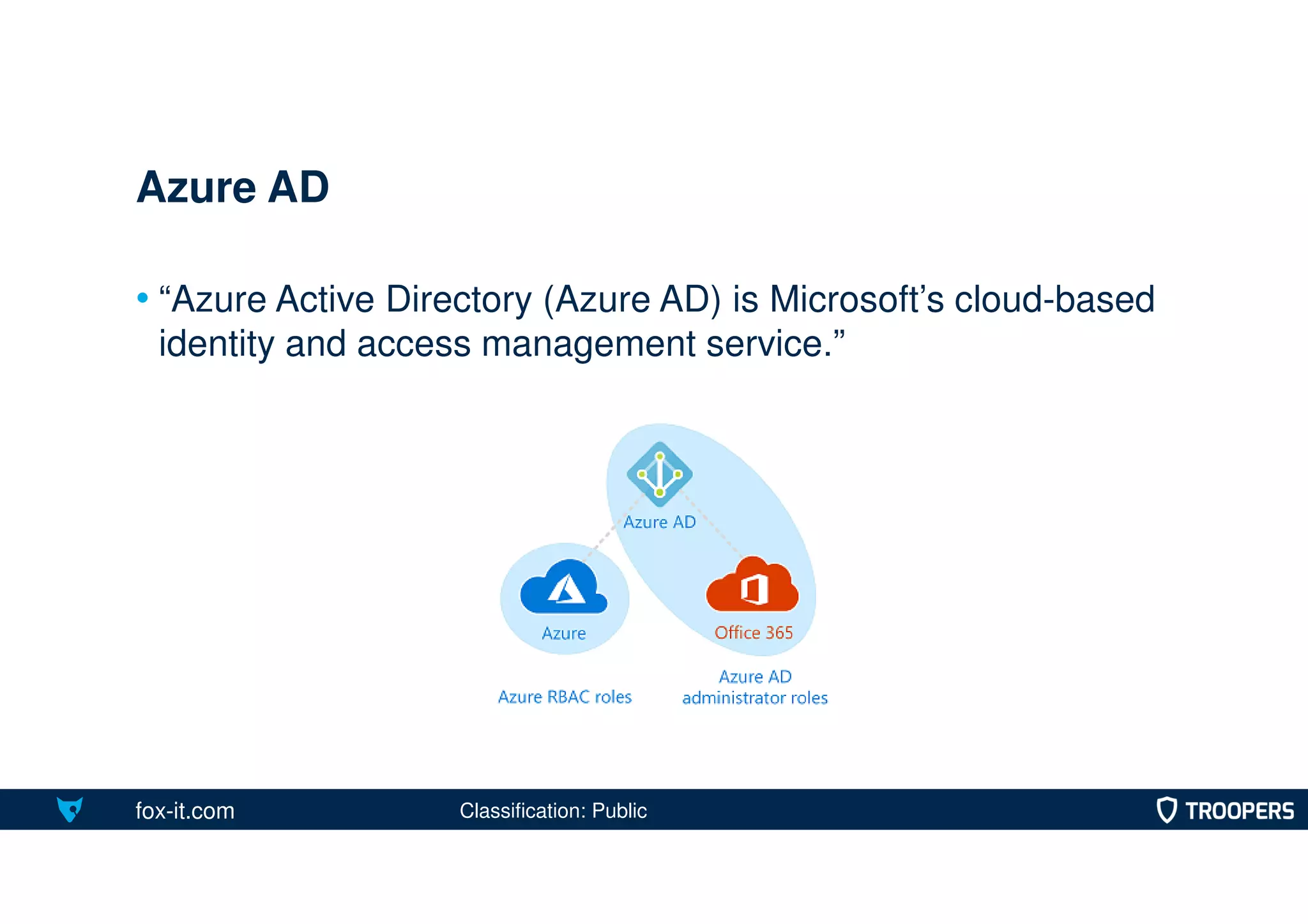 Azure AD

• “Azure Active Directory (Azure AD) is Microsoft’s cloud-based identity and access management service.”

Azure AD

Azure

Office 365

Azure RBAC roles

Azure AD administrator roles

fox-it.com

Classification: Public

TROOPERS